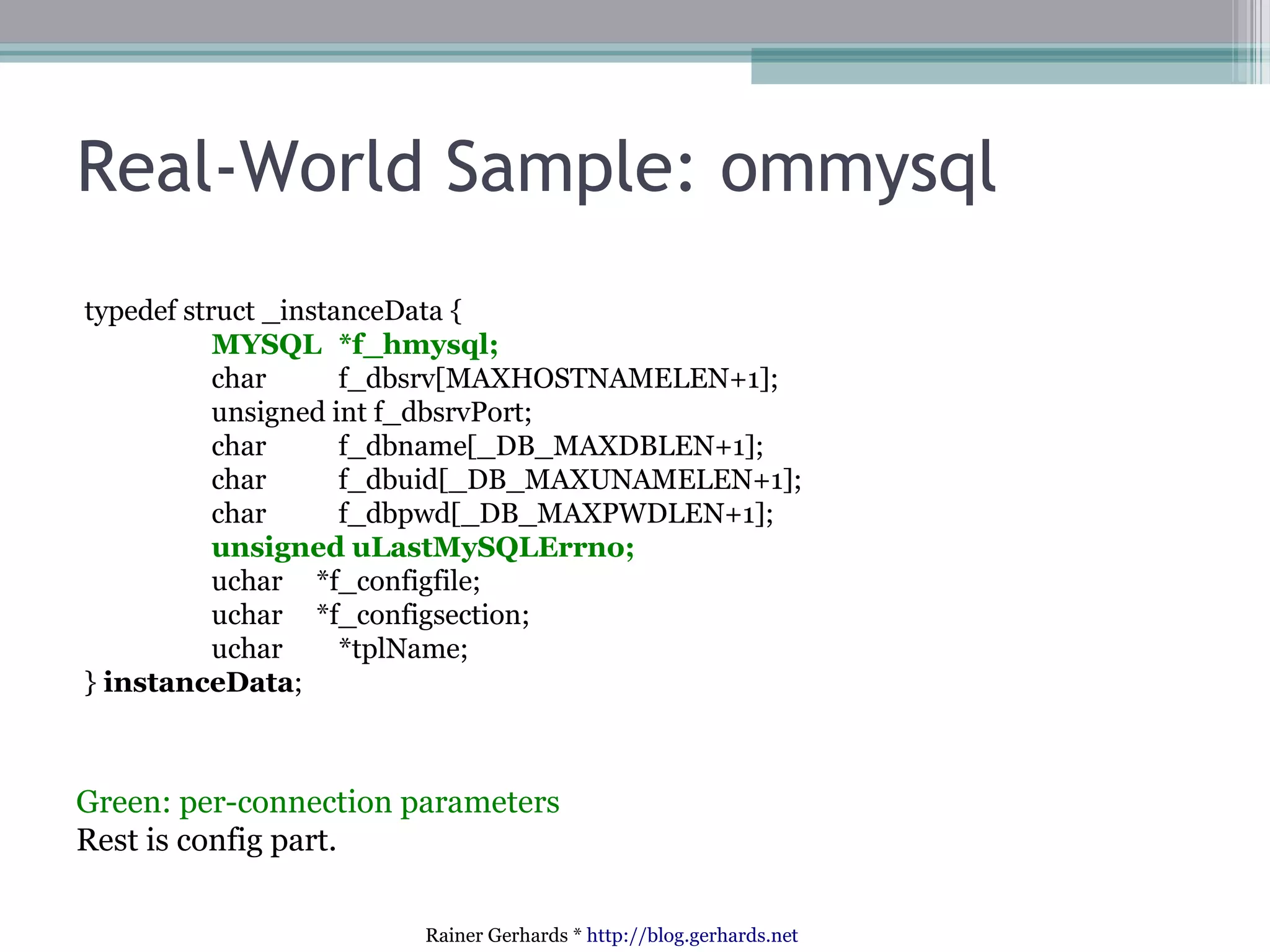 Real-World Sample: ommysql

typedef struct _instanceData {
MYSQL *f_hmysql;
char f_dbsrv[MAXHOSTNAMELEN+1];
unsigned int f_dbsrvPort;
char f_dbname[_DB_MAXDBLEN+1];
char f_dbuid[_DB_MAXUNAMELEN+1];
char f_dbpwd[_DB_MAXPWDLEN+1];
unsigned uLastMySQLErrno;
uchar *f_configfile;
uchar *f_configsection;
uchar *tplName;
} instanceData;

Green: per-connection parameters
Rest is config part.

Rainer Gerhards * http://blog.gerhards.net